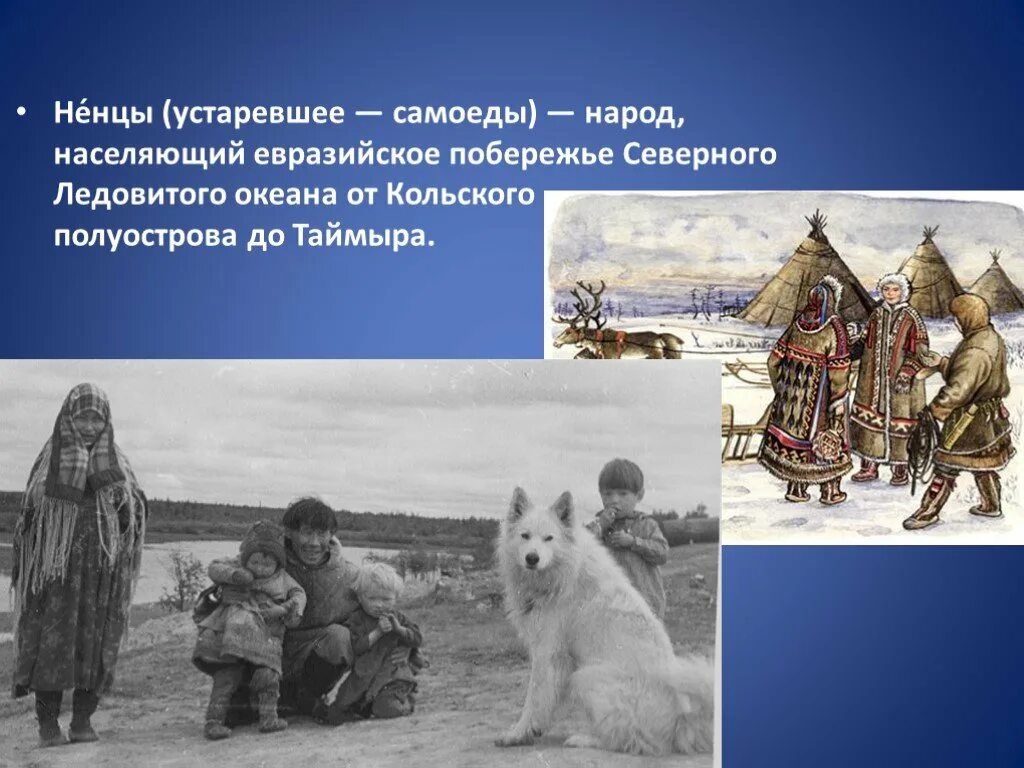 • Не́нцы (устаревшее — самоеды) — народ, населяющий евразийское побережье Северного Ледовитого океана от Кольского полуострова до Таймыра.